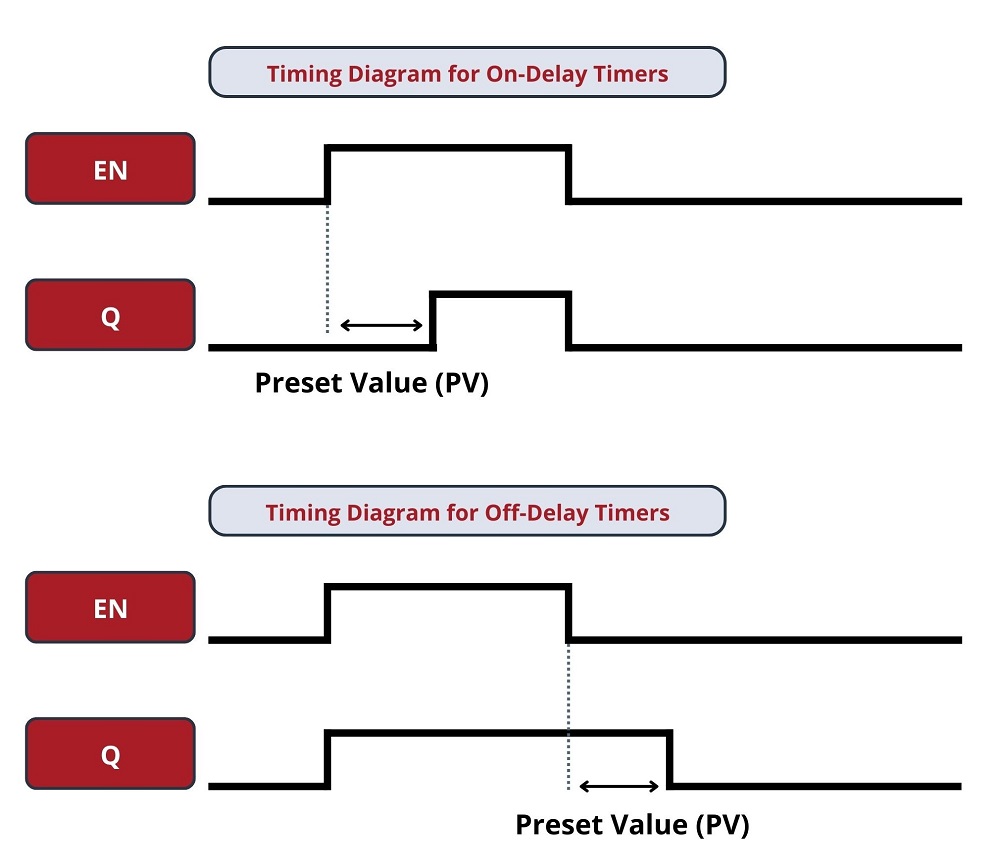 Timing Diagram for On-Delay Timers

EN

Q

Preset Value (PV)

Timing Diagram for Off-Delay Timers

EN

Q

Preset Value (PV)